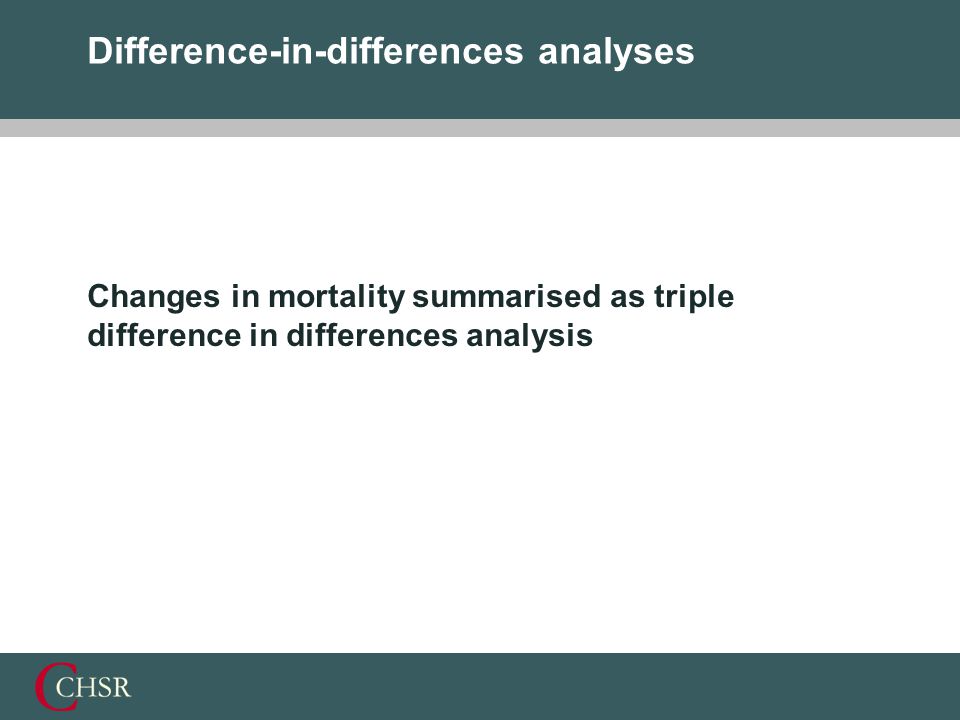 Difference-in-differences analyses

Changes in mortality summarised as triple difference in differences analysis

CHSR